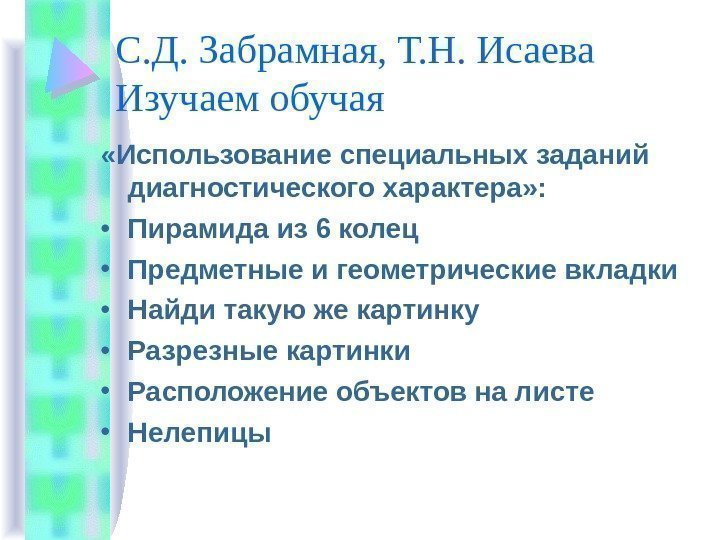 С.Д. Забрамная, Т.Н. Исаева
Изучаем обучая

«Использование специальных заданий диагностического характера»:
• Пирамида из 6 колец
• Предметные и геометрические вкладки
• Найди такую же картинку
• Разрезные картинки
• Расположение объектов на листе
• Нелепицы